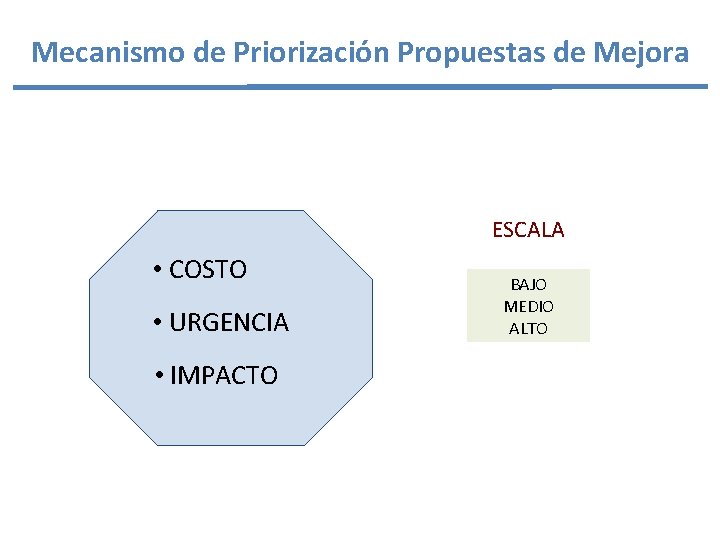 Mecanismo de Priorización Propuestas de Mejora

• COSTO
• URGENCIA
• IMPACTO

ESCALA

BAJO
MEDIO
ALTO